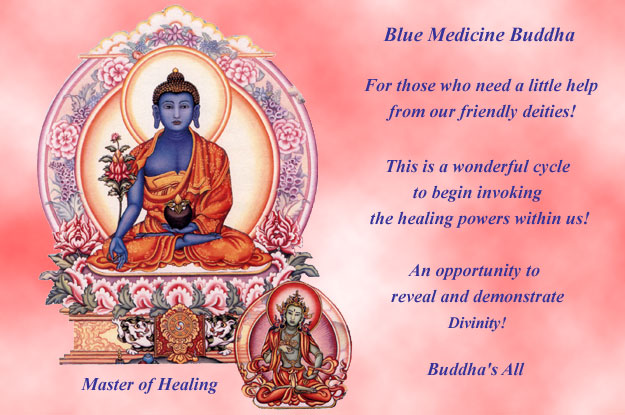 Blue Medicine Buddha

For those who need a little help from our friendly deities!

This is a wonderful cycle to begin invoking the healing powers within us!

An opportunity to reveal and demonstrate Divinity!

Buddha's All

Master of Healing